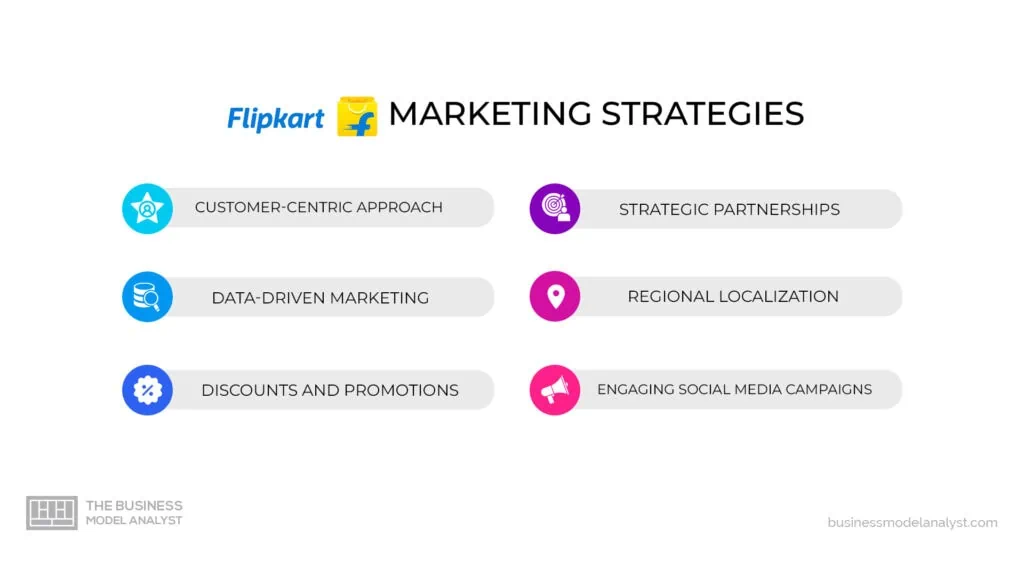 Flipkart MARKETING STRATEGIES

CUSTOMER-CENTRIC APPROACH

DATA-DRIVEN MARKETING

DISCOUNTS AND PROMOTIONS

STRATEGIC PARTNERSHIPS

REGIONAL LOCALIZATION

ENGAGING SOCIAL MEDIA CAMPAIGNS

THE BUSINESS MODEL ANALYST

businessmodelanalyst.com